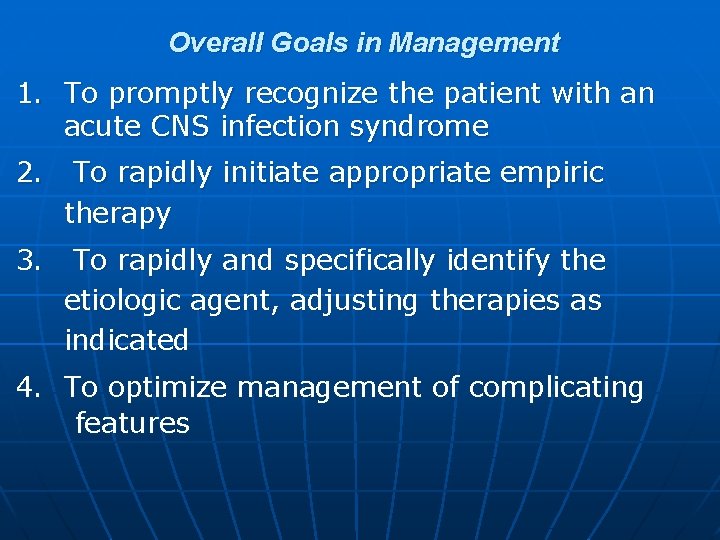 Overall Goals in Management

1. To promptly recognize the patient with an acute CNS infection syndrome

2. To rapidly initiate appropriate empiric therapy

3. To rapidly and specifically identify the etiologic agent, adjusting therapies as indicated

4. To optimize management of complicating features